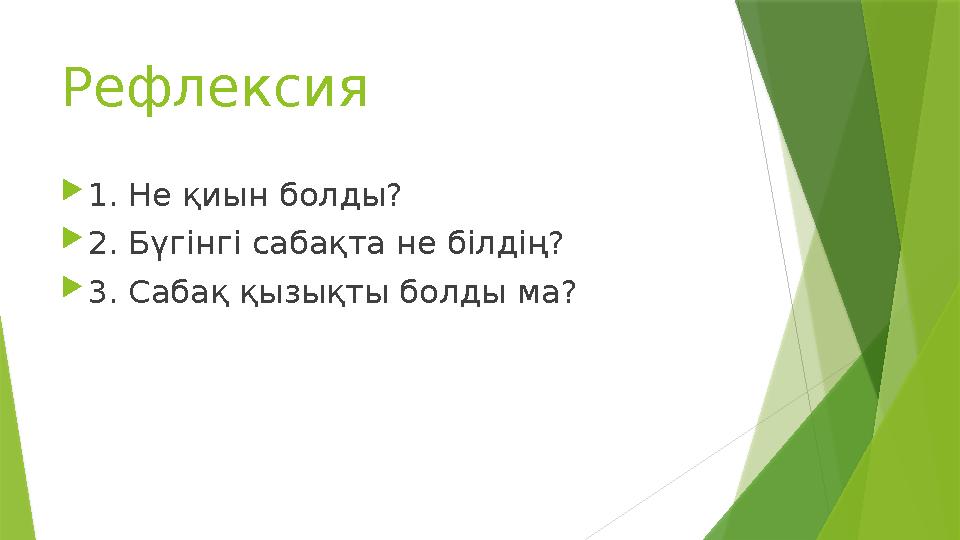 Рефлексия

1. Не қиын болды?
2. Бүгінгі сабақта не білдің?
3. Сабақ қызықты болды ма?